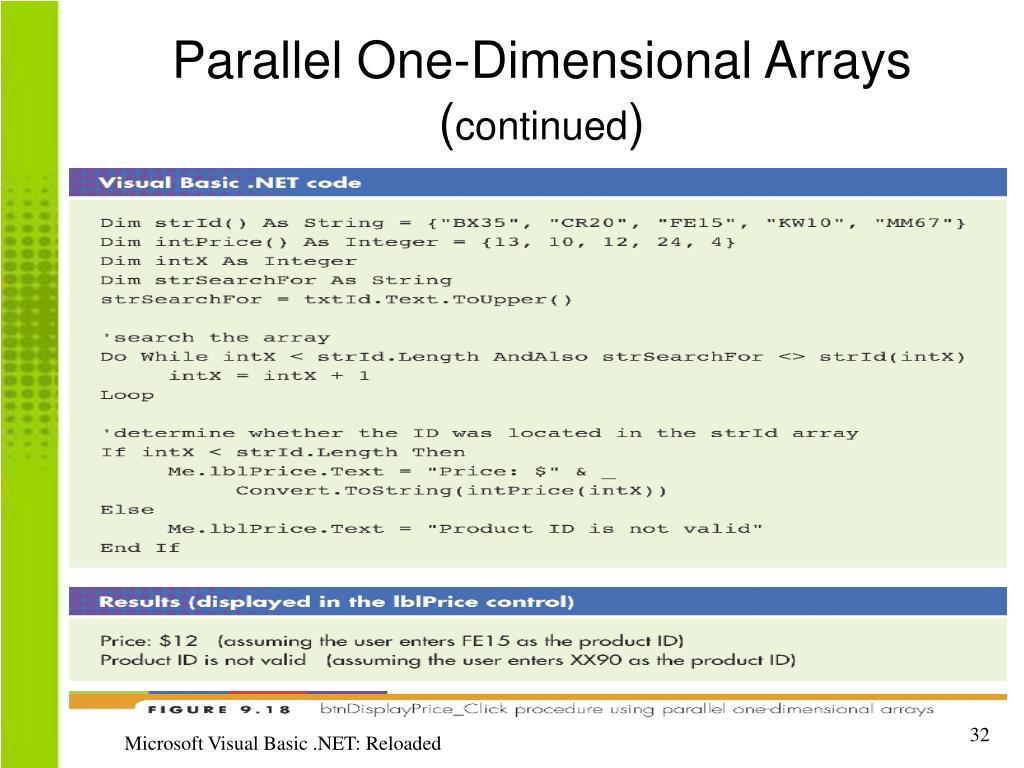 Parallel One-Dimensional Arrays (continued)

Visual Basic .NET code

Dim strId() As String = {"BX35", "CR20", "FE15", "KW10", "MM67"}
Dim intPrice() As Integer = {13, 10, 12, 24, 4}
Dim intX As Integer
Dim strSearchFor As String
strSearchFor = txtId.Text.ToUpper()

'search the array
Do While intX < strId.Length AndAlso strSearchFor <> strId(intX)
intX = intX + 1
Loop

'determine whether the ID was located in the strId array
If intX < strId.Length Then
Me.lblPrice.Text = "Price: $" & _
Convert.ToString(intPrice(intX))
Else
Me.lblPrice.Text = "Product ID is not valid"
End If

Results (displayed in the lblPrice control)

Price: $12 (assuming the user enters FE15 as the product ID)
Product ID is not valid (assuming the user enters XX90 as the product ID)

FIGURE 9.18 btnDisplayPrice_Click procedure using parallel one-dimensional arrays

Microsoft Visual Basic .NET: Reloaded

32